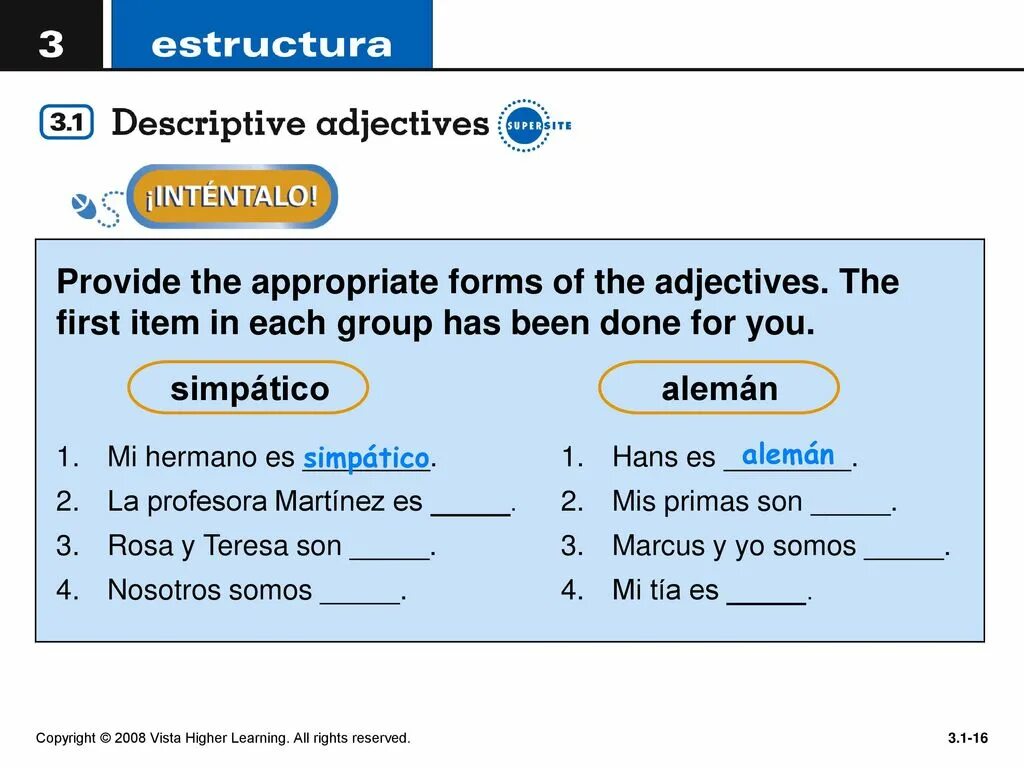 3 estructura

3.1 Descriptive adjectives SUPERSITE

¡INTÉNTALO!

Provide the appropriate forms of the adjectives. The first item in each group has been done for you.

simpático

1. Mi hermano es simpático.
2. La profesora Martínez es _____.
3. Rosa y Teresa son _____.
4. Nosotros somos _____.

alemán

1. Hans es alemán.
2. Mis primas son _____.
3. Marcus y yo somos _____.
4. Mi tía es _____.

Copyright © 2008 Vista Higher Learning. All rights reserved.

3.1-16